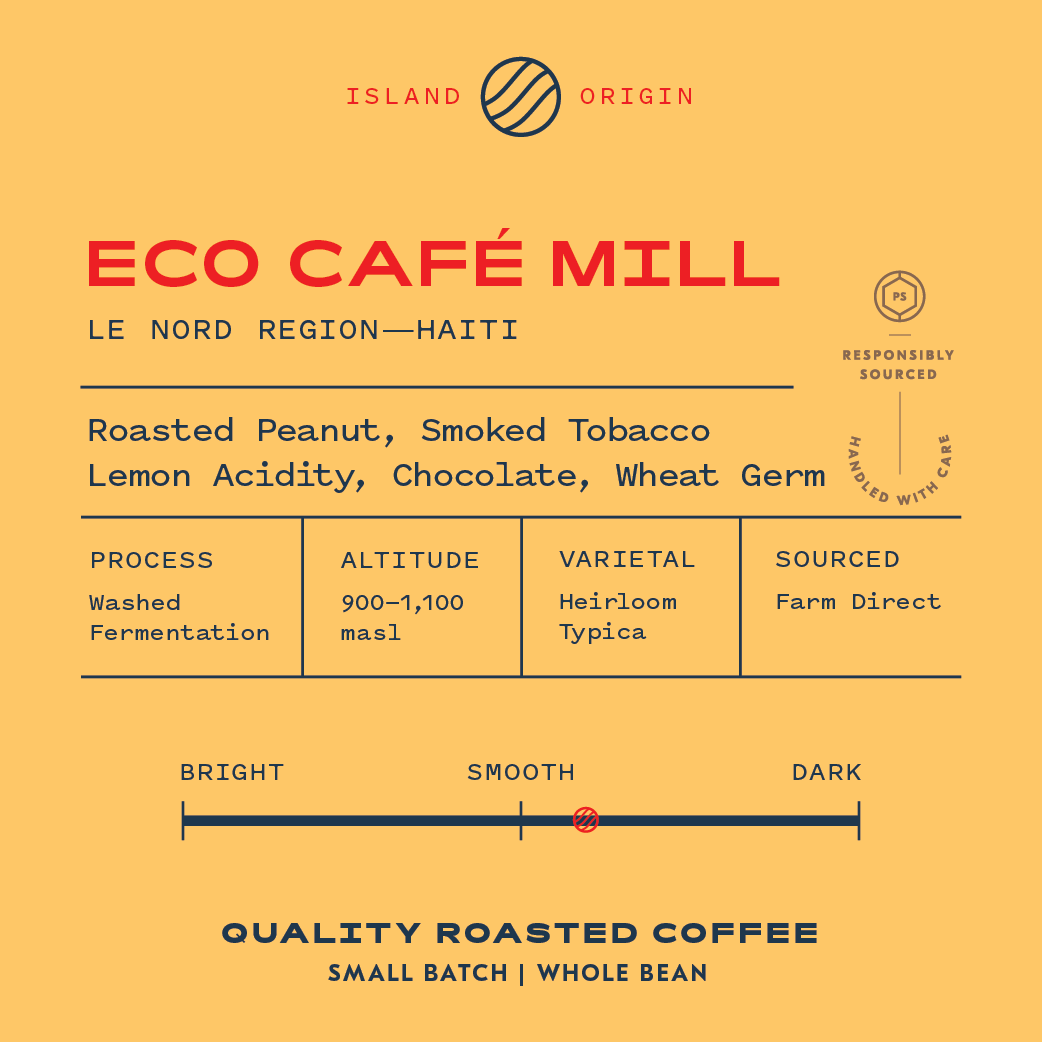 ISLAND ORIGIN

ECO CAFÉ MILL

LE NORD REGION—HAITI

PS

RESPONSIBLY SOURCED

HANDLED WITH CARE

Roasted Peanut, Smoked Tobacco
Lemon Acidity, Chocolate, Wheat Germ

| PROCESS | ALTITUDE | VARIETAL | SOURCED |
|---|---|---|---|
| Washed Fermentation | 900–1,100 masl | Heirloom Typica | Farm Direct |

BRIGHT SMOOTH DARK

QUALITY ROASTED COFFEE

SMALL BATCH | WHOLE BEAN